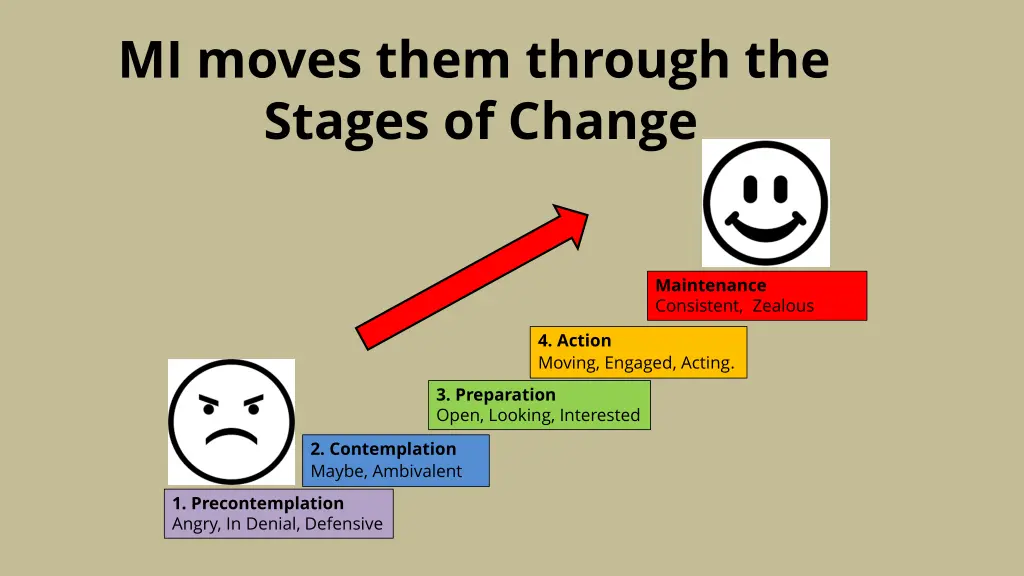 MI moves them through the Stages of Change

Maintenance
Consistent, Zealous

4. Action
Moving, Engaged, Acting.

3. Preparation
Open, Looking, Interested

2. Contemplation
Maybe, Ambivalent

1. Precontemplation
Angry, In Denial, Defensive